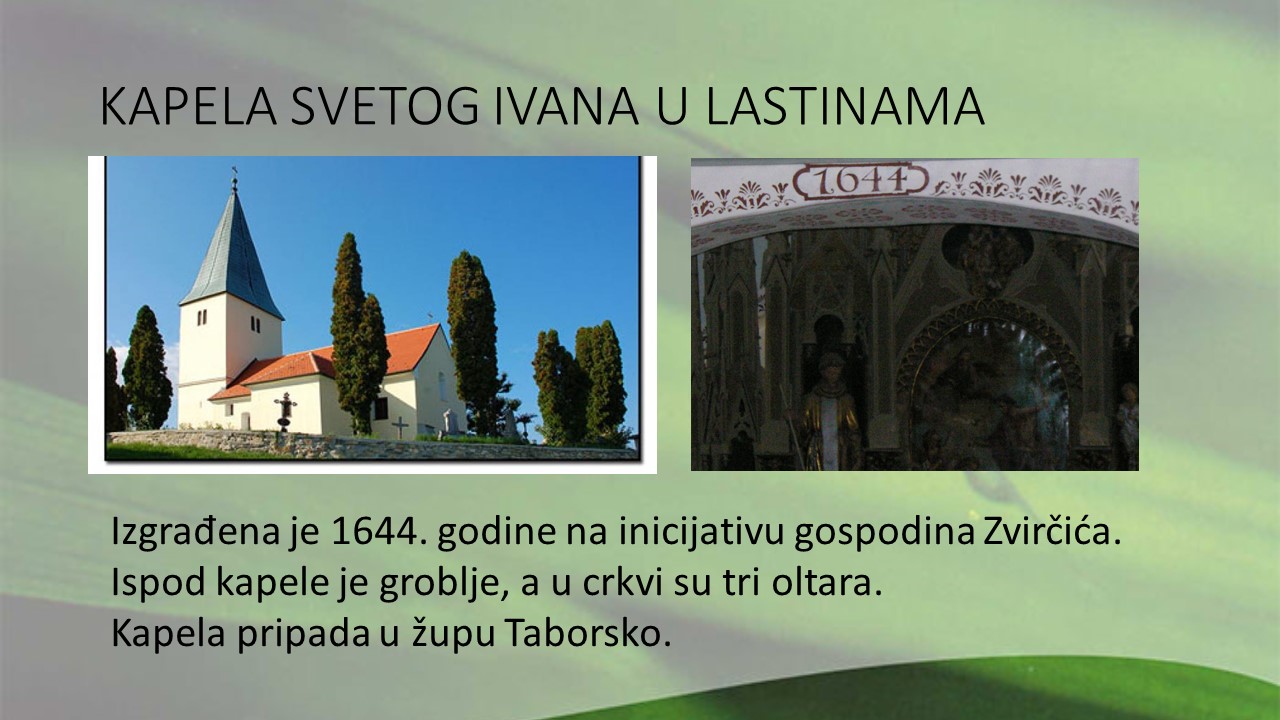 KAPELA SVETOG IVANA U LASTINAMA

1644

Izgrađena je 1644. godine na inicijativu gospodina Zvirčića.
Ispod kapele je groblje, a u crkvi su tri oltara.
Kapela pripada u župu Taborsko.